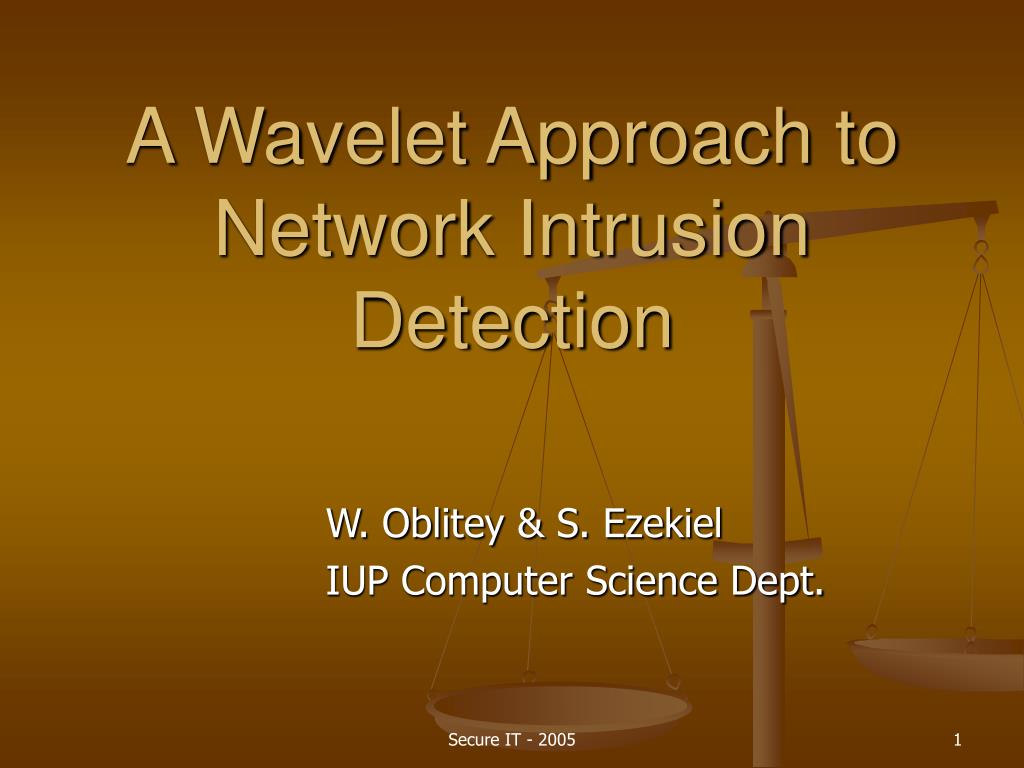 A Wavelet Approach to Network Intrusion Detection

W. Oblitey & S. Ezekiel
IUP Computer Science Dept.

Secure IT - 2005

1